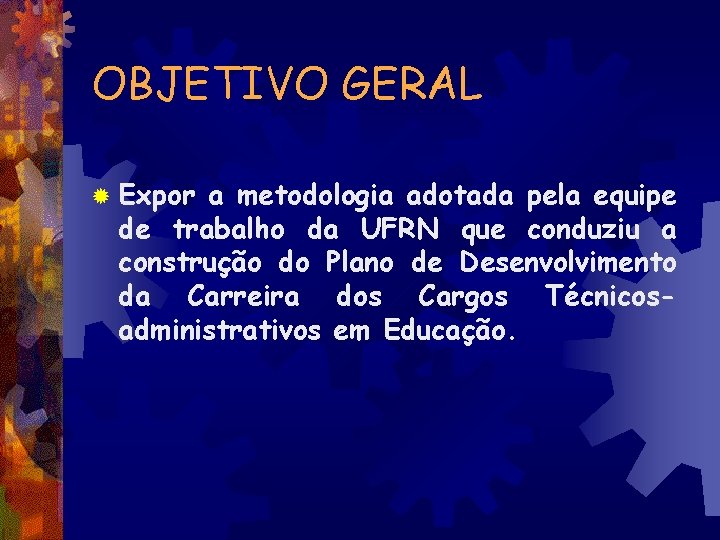 OBJETIVO GERAL

Expor a metodologia adotada pela equipe de trabalho da UFRN que conduziu a construção do Plano de Desenvolvimento da Carreira dos Cargos Técnicos-administrativos em Educação.